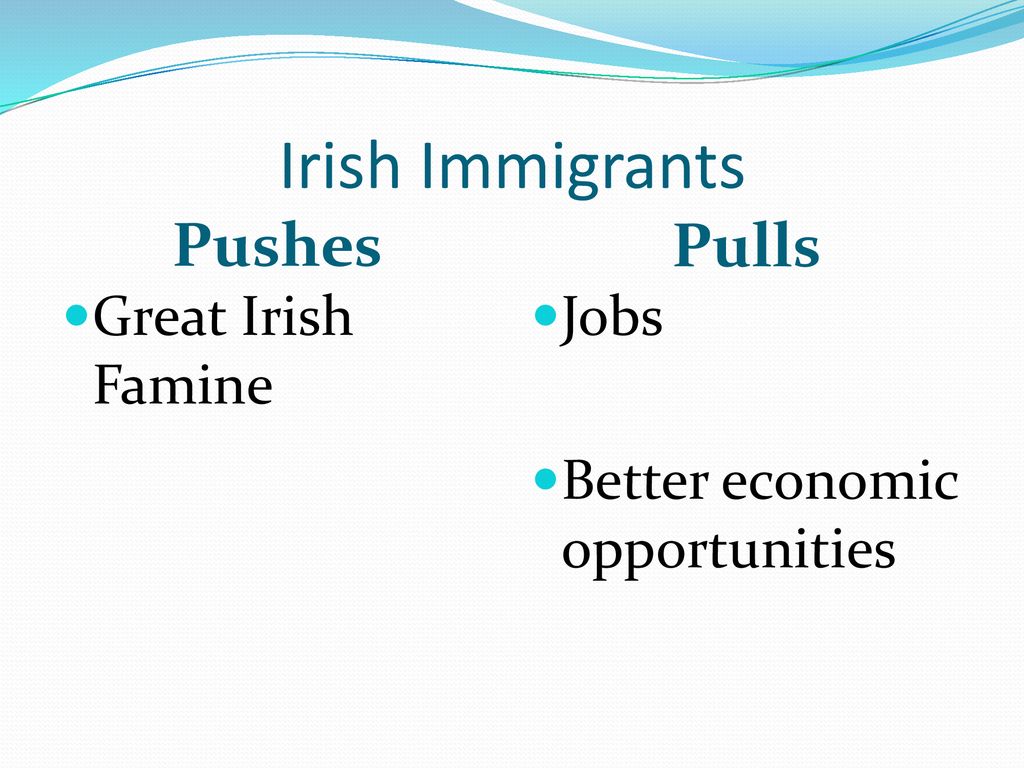 Irish Immigrants

Pushes

Great Irish Famine

Pulls

Jobs

Better economic opportunities